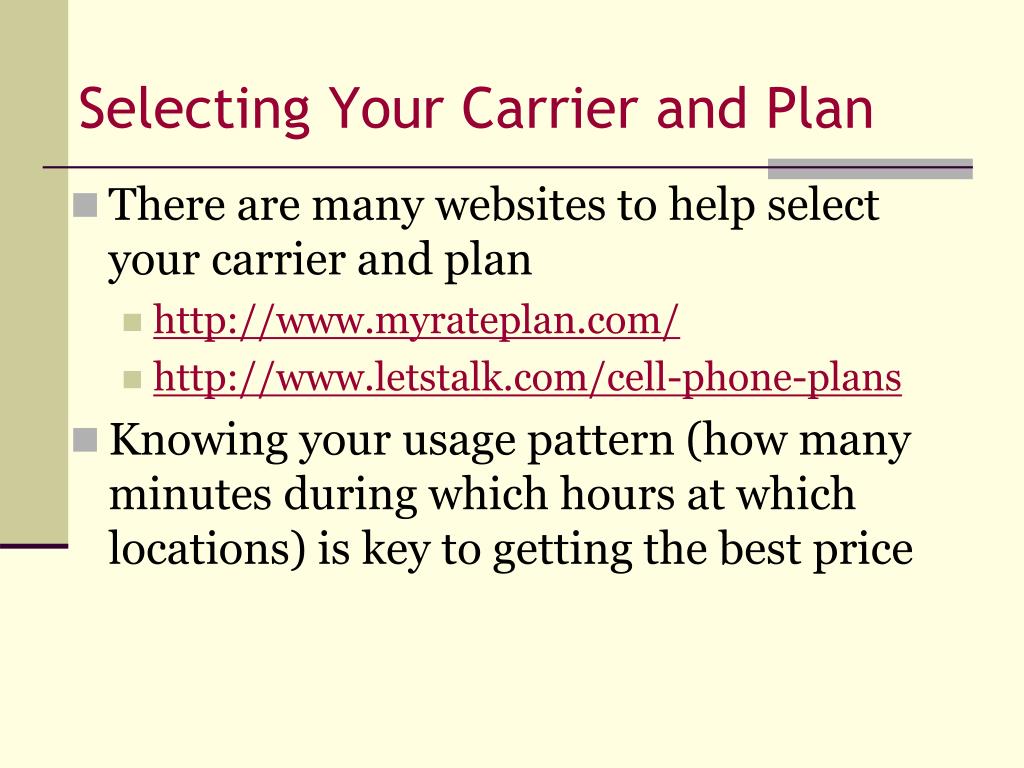 Selecting Your Carrier and Plan

There are many websites to help select your carrier and plan

http://www.myrateplan.com/

http://www.letstalk.com/cell-phone-plans

Knowing your usage pattern (how many minutes during which hours at which locations) is key to getting the best price